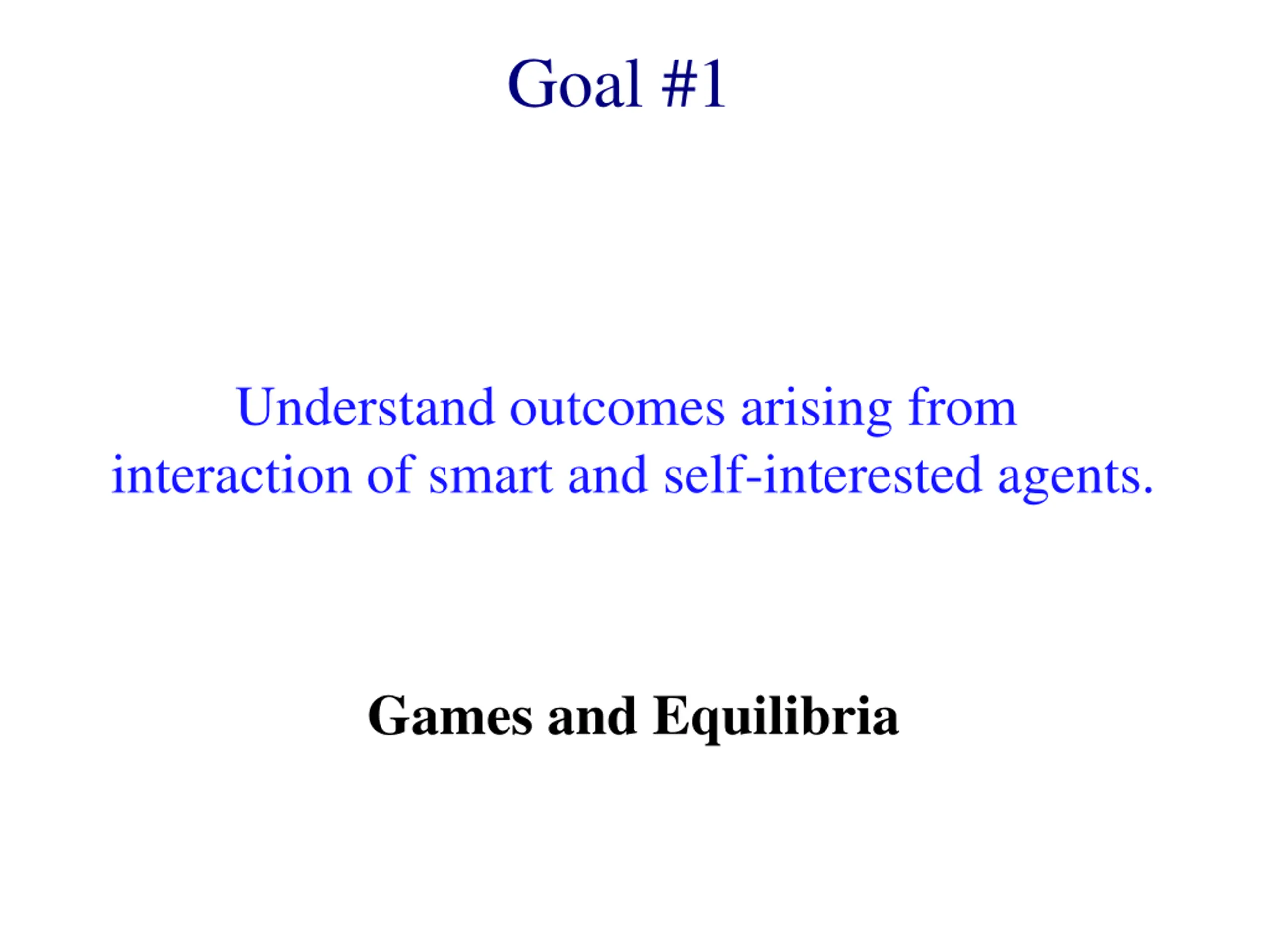 Goal #1

Understand outcomes arising from interaction of smart and self-interested agents.

Games and Equilibria